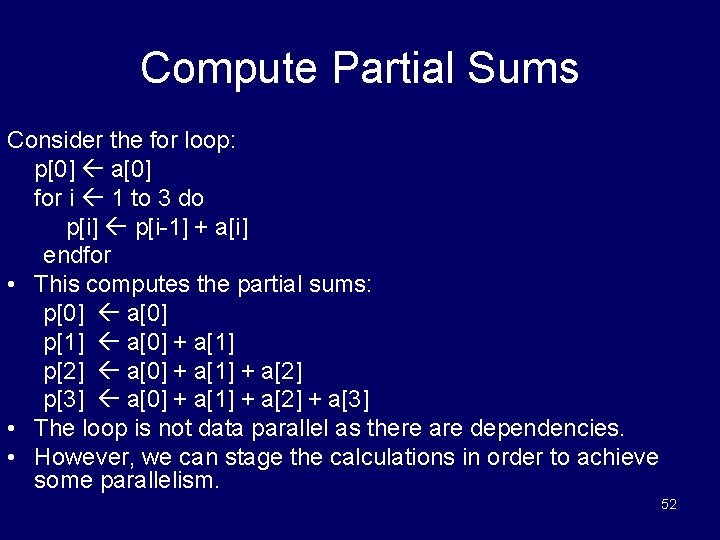 Compute Partial Sums

Consider the for loop:
p[0] ← a[0]
for i ← 1 to 3 do
p[i] ← p[i-1] + a[i]
endfor

• This computes the partial sums:
p[0] ← a[0]
p[1] ← a[0] + a[1]
p[2] ← a[0] + a[1] + a[2]
p[3] ← a[0] + a[1] + a[2] + a[3]

• The loop is not data parallel as there are dependencies.

• However, we can stage the calculations in order to achieve some parallelism.

52